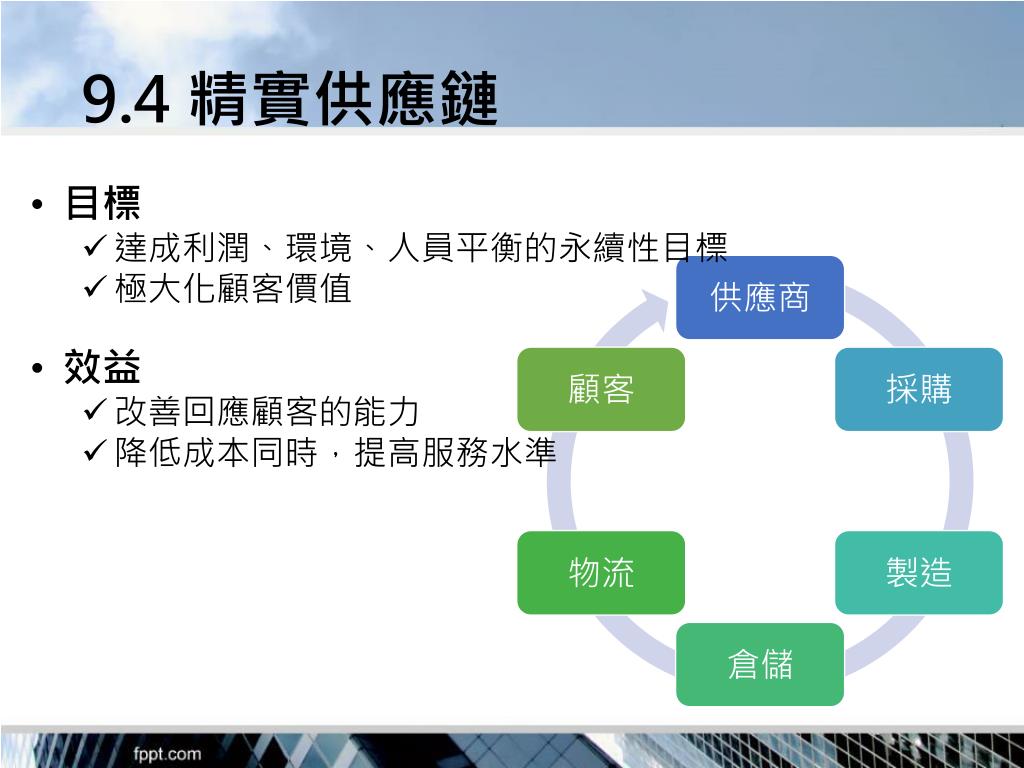 9.4 精實供應鏈

• 目標
✓ 達成利潤、環境、人員平衡的永續性目標
✓ 極大化顧客價值

• 效益
✓ 改善回應顧客的能力
✓ 降低成本同時，提高服務水準

供應商
採購
製造
倉儲
物流
顧客

fppt.com